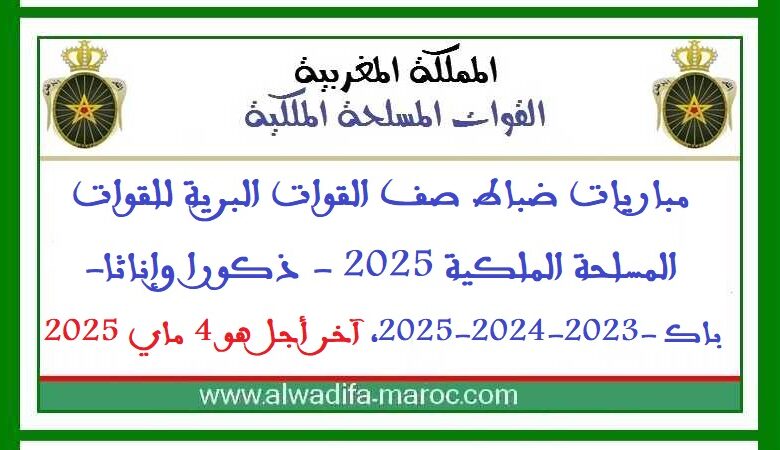 المملكة المغربية
القوات المسلحة الملكية

مباريات ضباط صف القوات البرية للقوات المسلحة الملكية 2025 - ذكورا وإناثا-

باك -2023-2024-2025، آخر أجل هو 4 ماي 2025

www.alwadifa-maroc.com